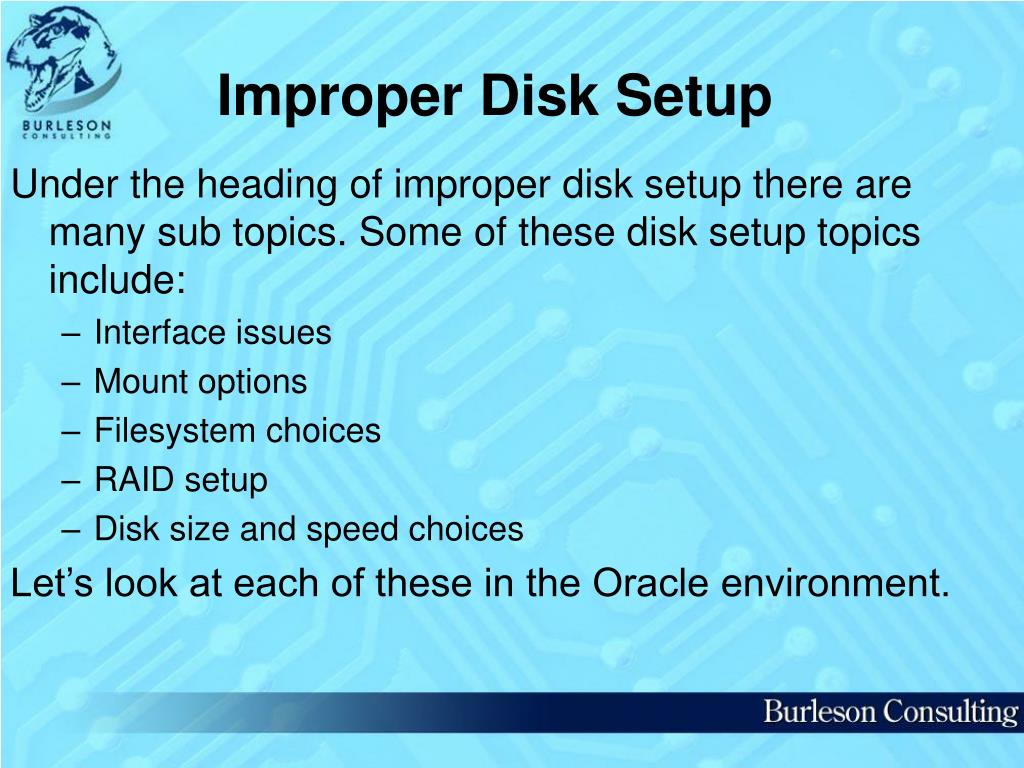 BURLESON
CONSULTING

Improper Disk Setup

Under the heading of improper disk setup there are many sub topics. Some of these disk setup topics include:
– Interface issues
– Mount options
– Filesystem choices
– RAID setup
– Disk size and speed choices

Let’s look at each of these in the Oracle environment.

Burleson Consulting